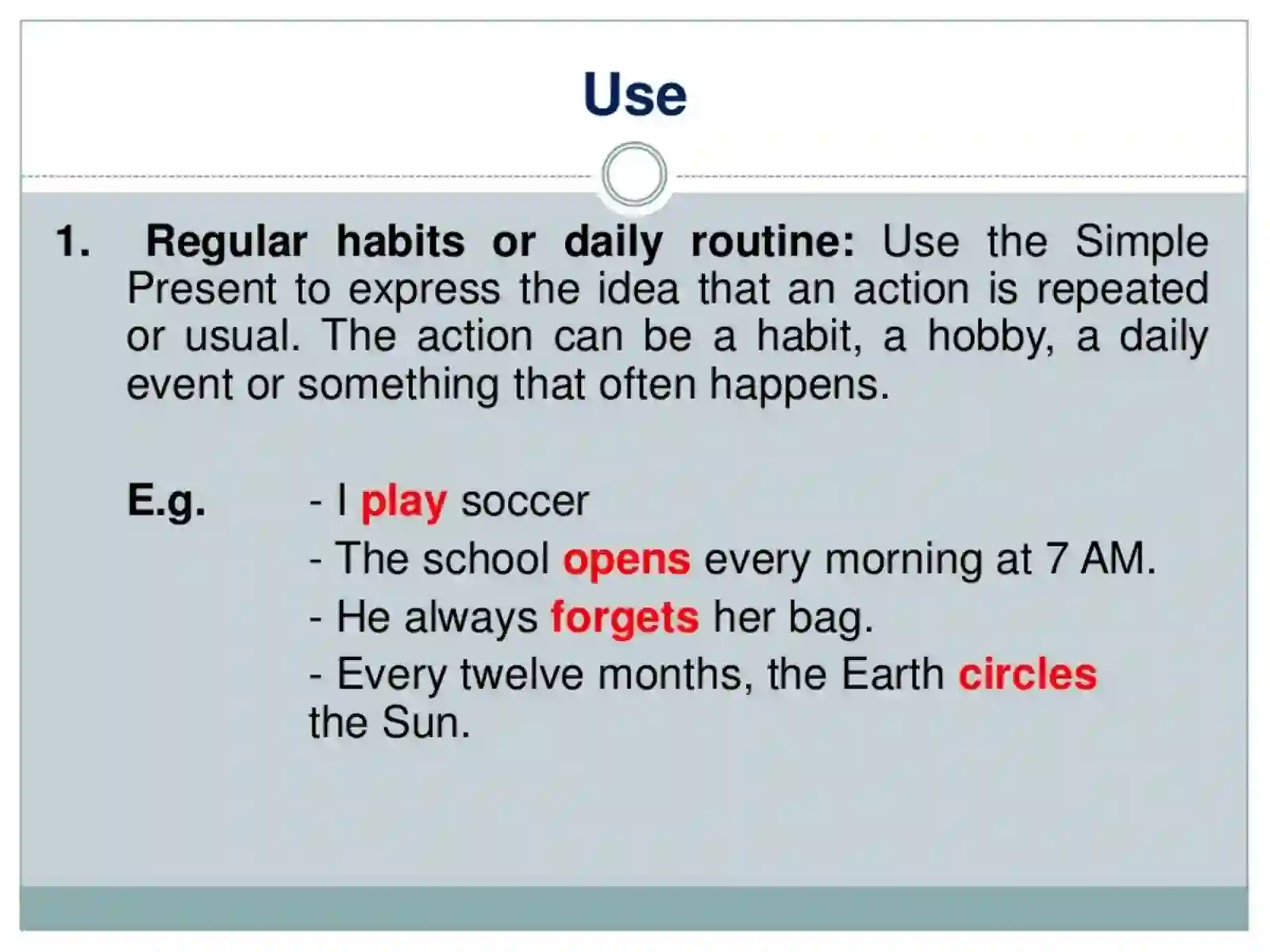 Use

1. Regular habits or daily routine: Use the Simple Present to express the idea that an action is repeated or usual. The action can be a habit, a hobby, a daily event or something that often happens.

E.g. - I play soccer
- The school opens every morning at 7 AM.
- He always forgets her bag.
- Every twelve months, the Earth circles the Sun.